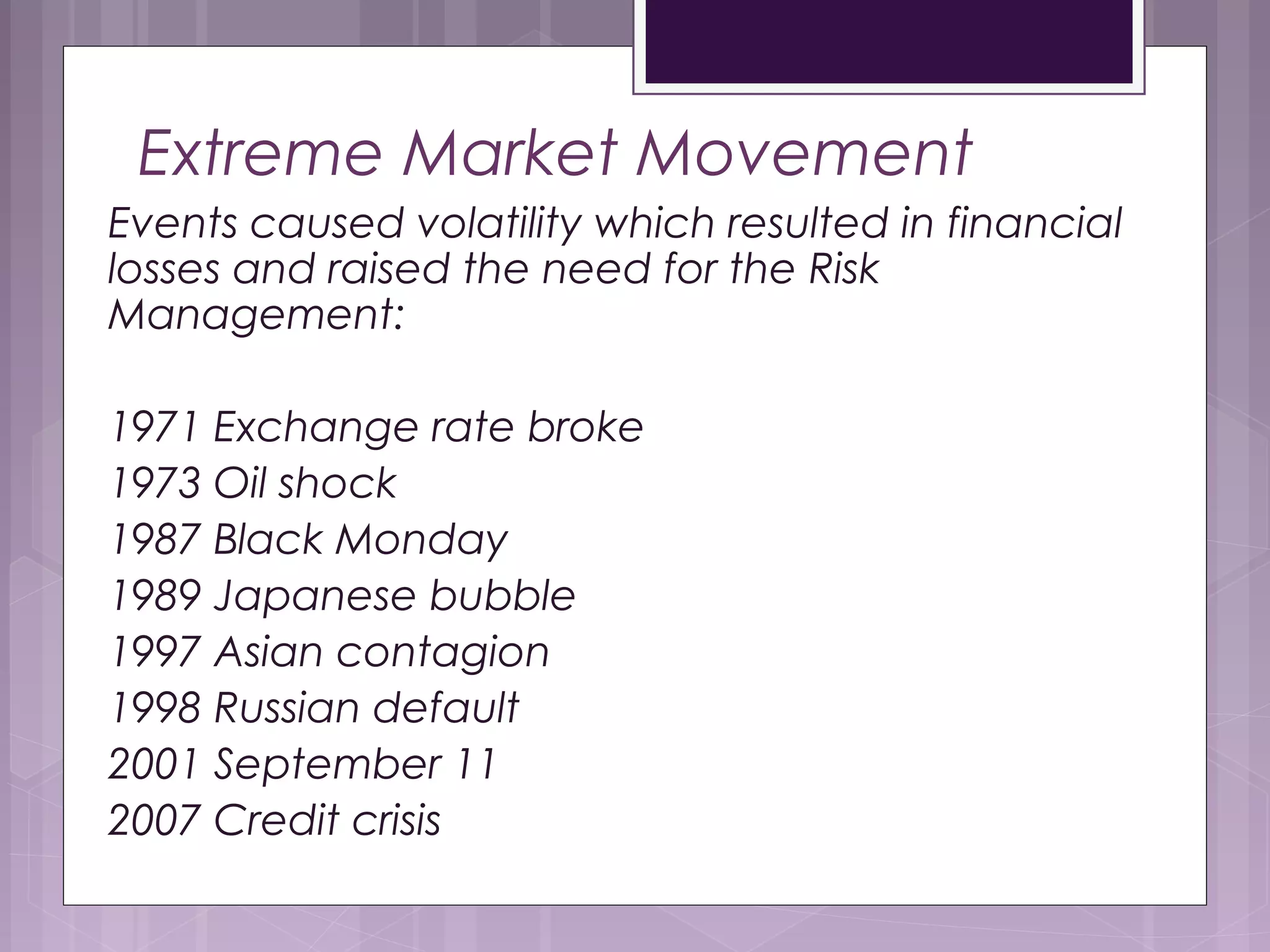 Extreme Market Movement

Events caused volatility which resulted in financial losses and raised the need for the Risk Management:

1971 Exchange rate broke
1973 Oil shock
1987 Black Monday
1989 Japanese bubble
1997 Asian contagion
1998 Russian default
2001 September 11
2007 Credit crisis